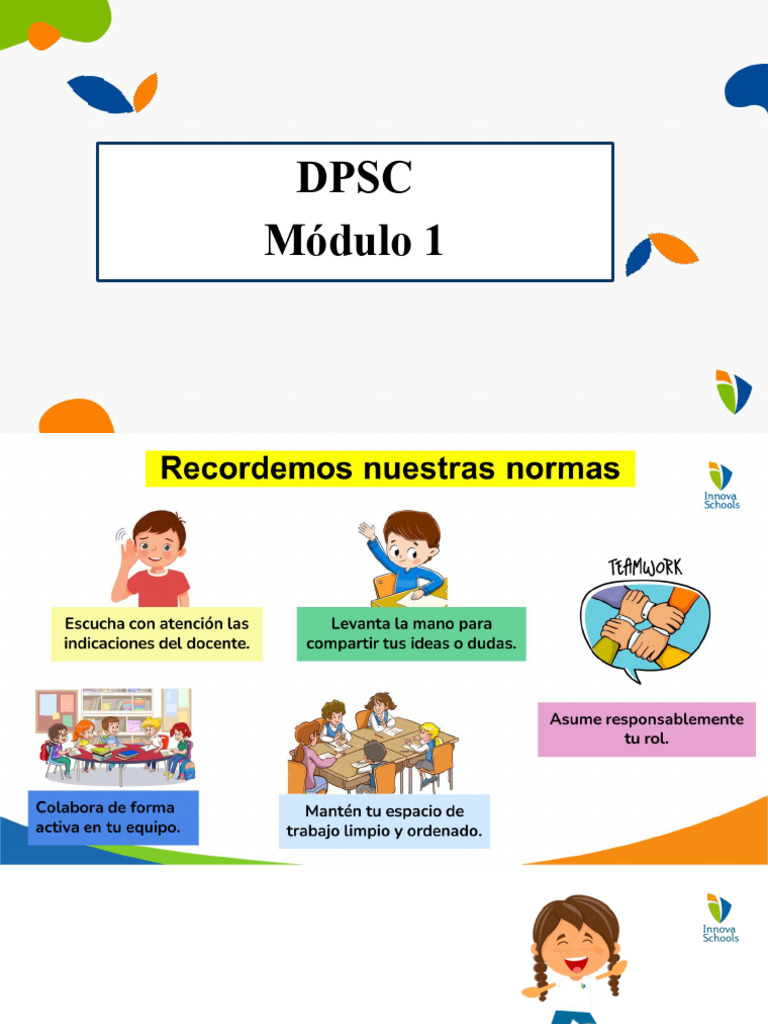 DPSC
Módulo 1

Recordemos nuestras normas

Innova Schools

Escucha con atención las indicaciones del docente.

Levanta la mano para compartir tus ideas o dudas.

TEAMWORK

Asume responsablemente tu rol.

Colabora de forma activa en tu equipo.

Mantén tu espacio de trabajo limpio y ordenado.

Innova Schools